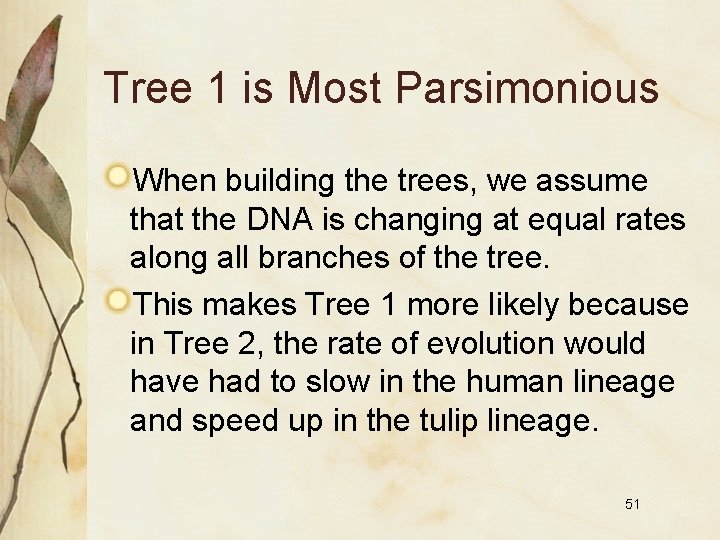 Tree 1 is Most Parsimonious

When building the trees, we assume that the DNA is changing at equal rates along all branches of the tree.

This makes Tree 1 more likely because in Tree 2, the rate of evolution would have had to slow in the human lineage and speed up in the tulip lineage.

51